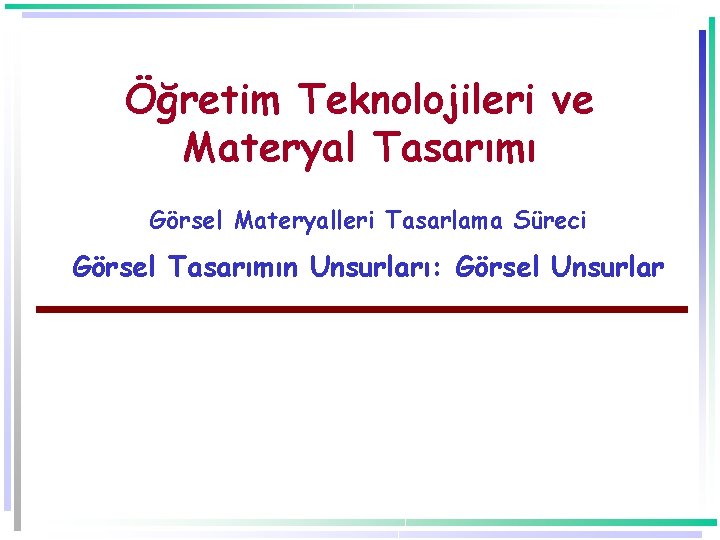 Öğretim Teknolojileri ve Materyal Tasarımı

Görsel Materyalleri Tasarlama Süreci

Görsel Tasarımın Unsurları: Görsel Unsurlar